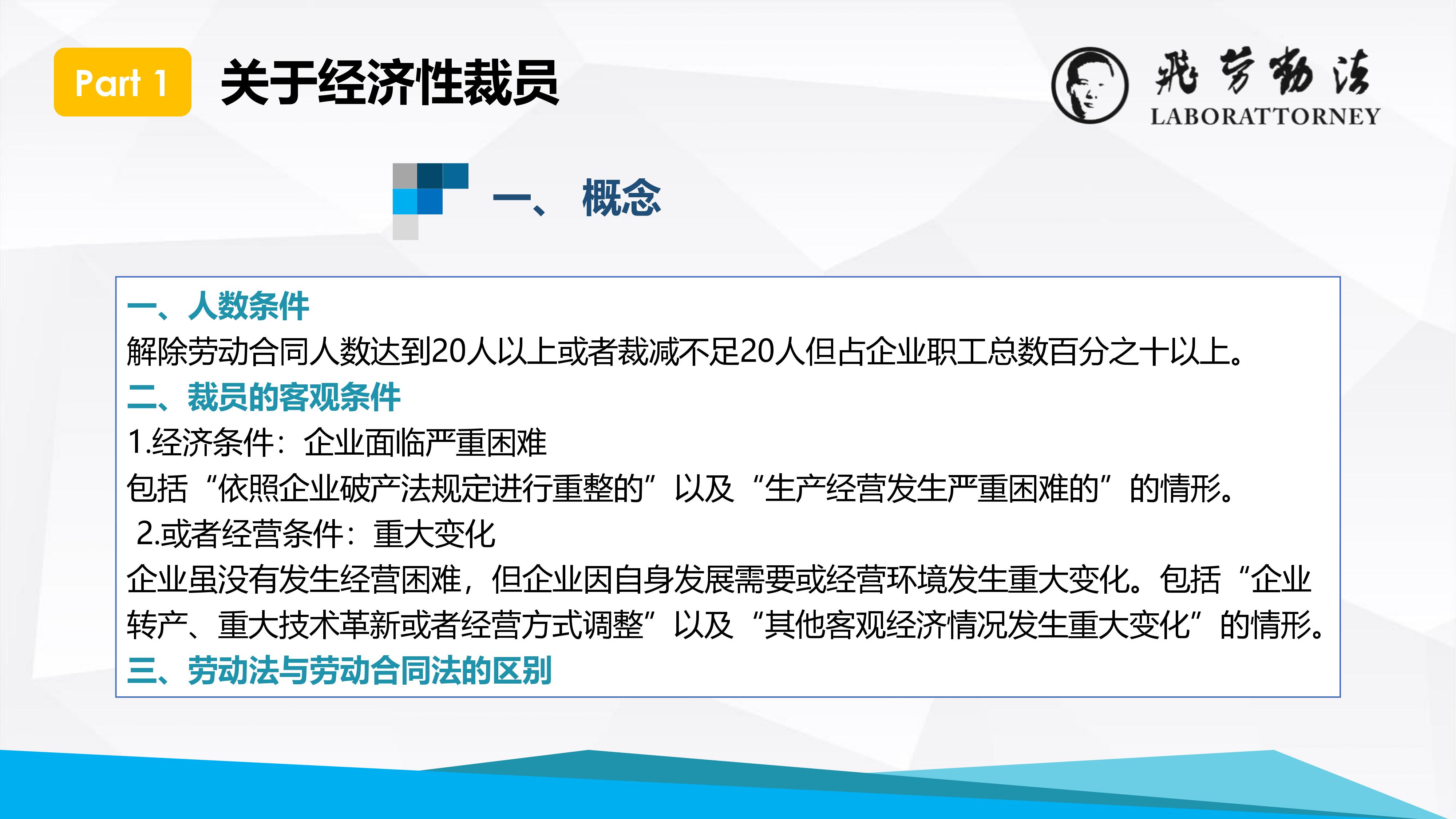 Part 1 关于经济性裁员

飛劳动法
LABORATTORNEY

一、 概念

一、人数条件
解除劳动合同人数达到20人以上或者裁减不足20人但占企业职工总数百分之十以上。
二、裁员的客观条件
1.经济条件：企业面临严重困难
包括“依照企业破产法规定进行重整的”以及“生产经营发生严重困难的”的情形。
2.或者经营条件：重大变化
企业虽没有发生经营困难，但企业因自身发展需要或经营环境发生重大变化。包括“企业转产、重大技术革新或者经营方式调整”以及“其他客观经济情况发生重大变化”的情形。
三、劳动法与劳动合同法的区别